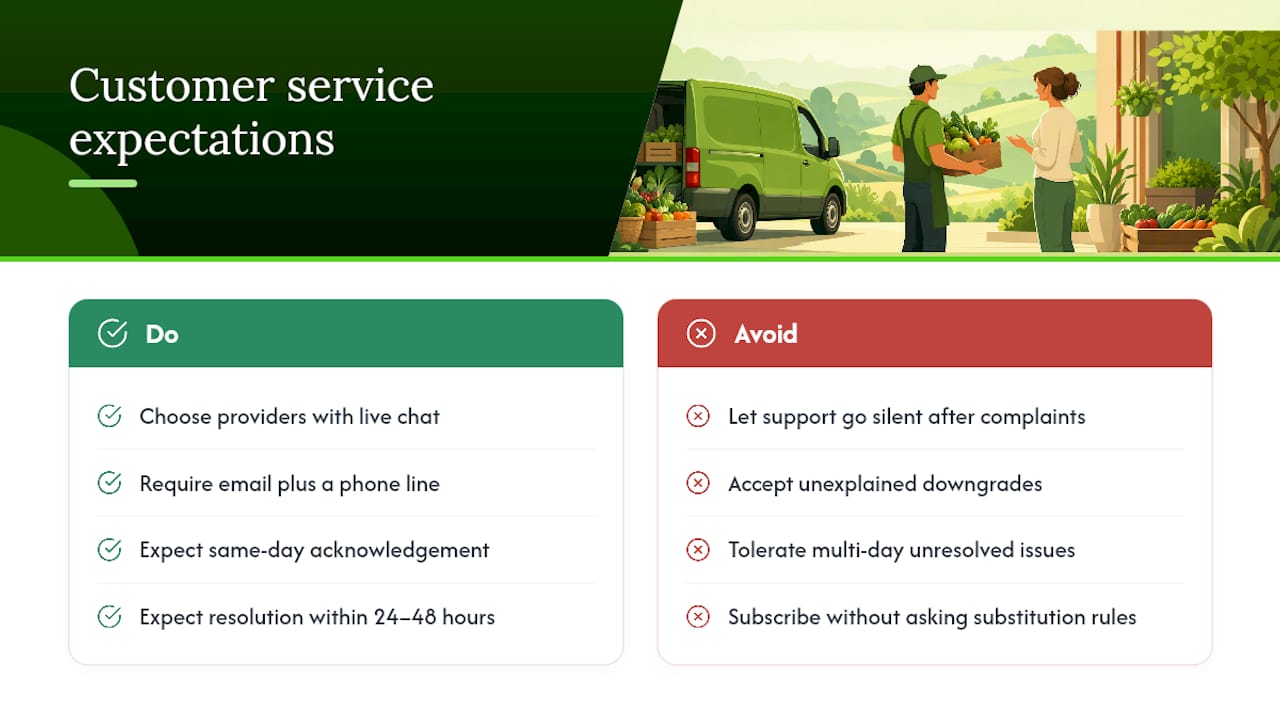 Customer service expectations

Do

Choose providers with live chat

Require email plus a phone line

Expect same-day acknowledgement

Expect resolution within 24–48 hours

Avoid

Let support go silent after complaints

Accept unexplained downgrades

Tolerate multi-day unresolved issues

Subscribe without asking substitution rules